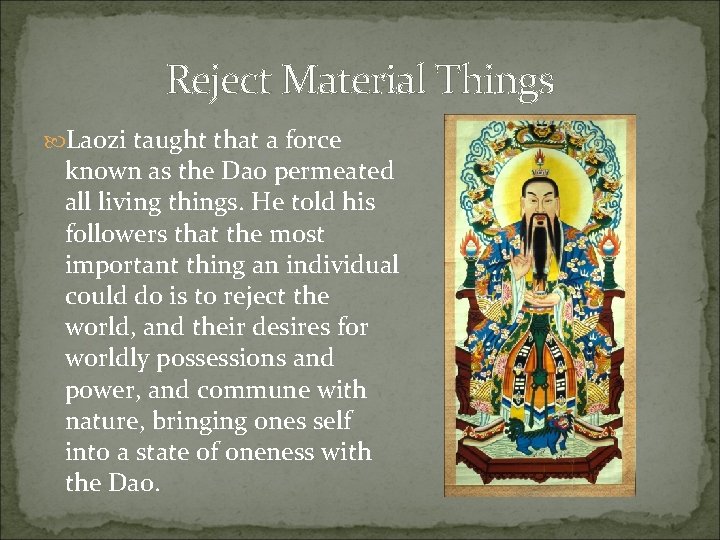 Reject Material Things

Laozi taught that a force known as the Dao permeated all living things. He told his followers that the most important thing an individual could do is to reject the world, and their desires for worldly possessions and power, and commune with nature, bringing ones self into a state of oneness with the Dao.